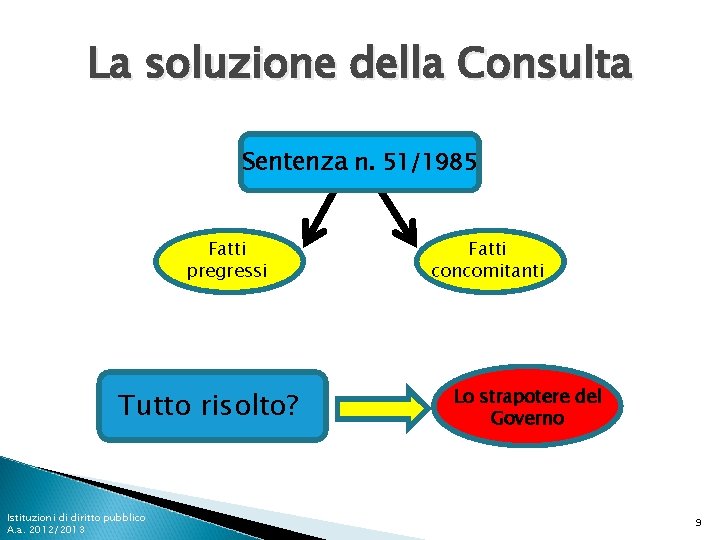 La soluzione della Consulta

Sentenza n. 51/1985

Fatti pregressi

Fatti concomitanti

Tutto risolto?

Lo strapotere del Governo

Istituzioni di diritto pubblico
A.a. 2012/2013

9